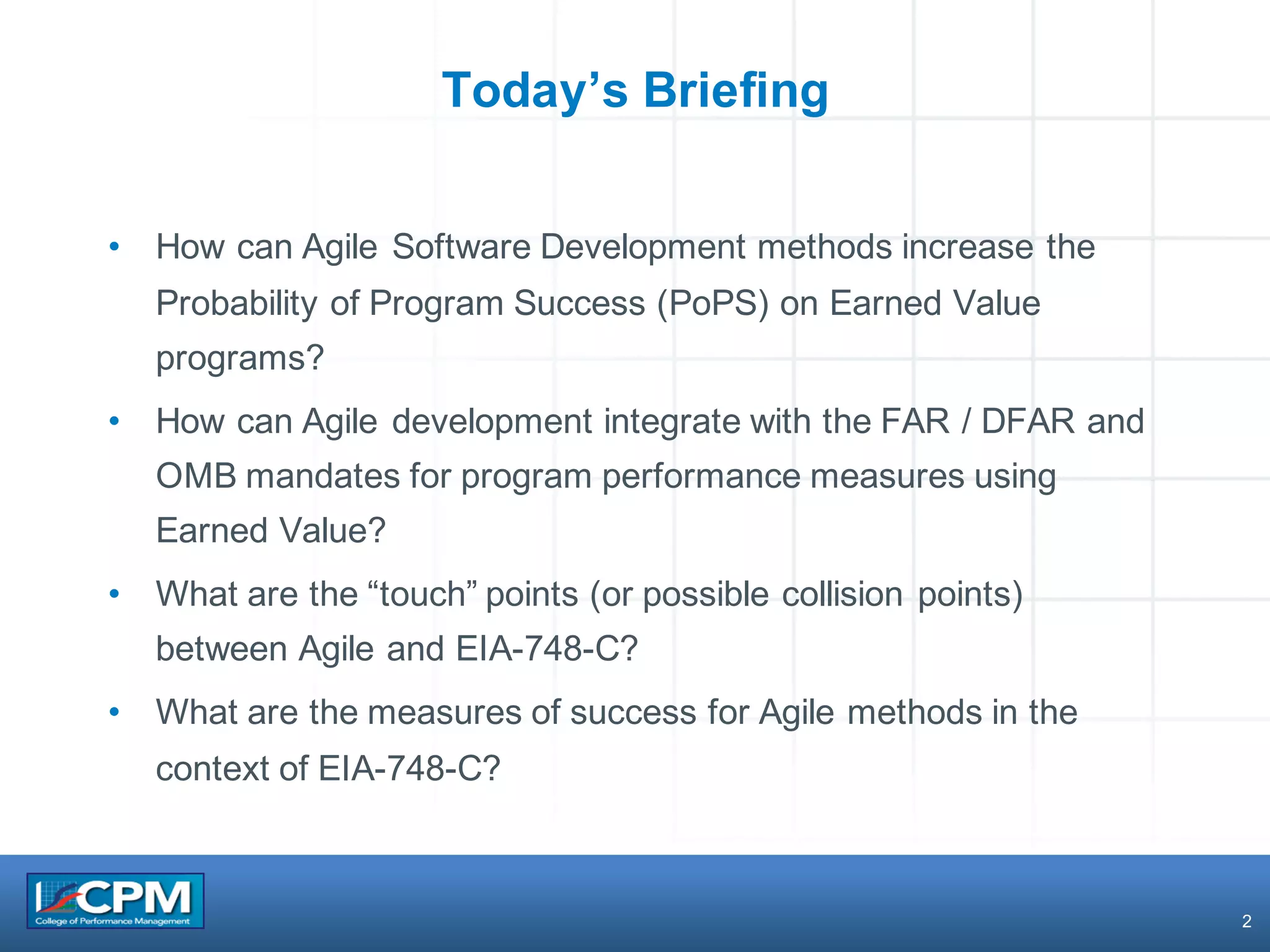 Today’s Briefing

• How can Agile Software Development methods increase the Probability of Program Success (PoPS) on Earned Value programs?

• How can Agile development integrate with the FAR / DFAR and OMB mandates for program performance measures using Earned Value?

• What are the “touch” points (or possible collision points) between Agile and EIA-748-C?

• What are the measures of success for Agile methods in the context of EIA-748-C?

CPM
College of Performance Management

2